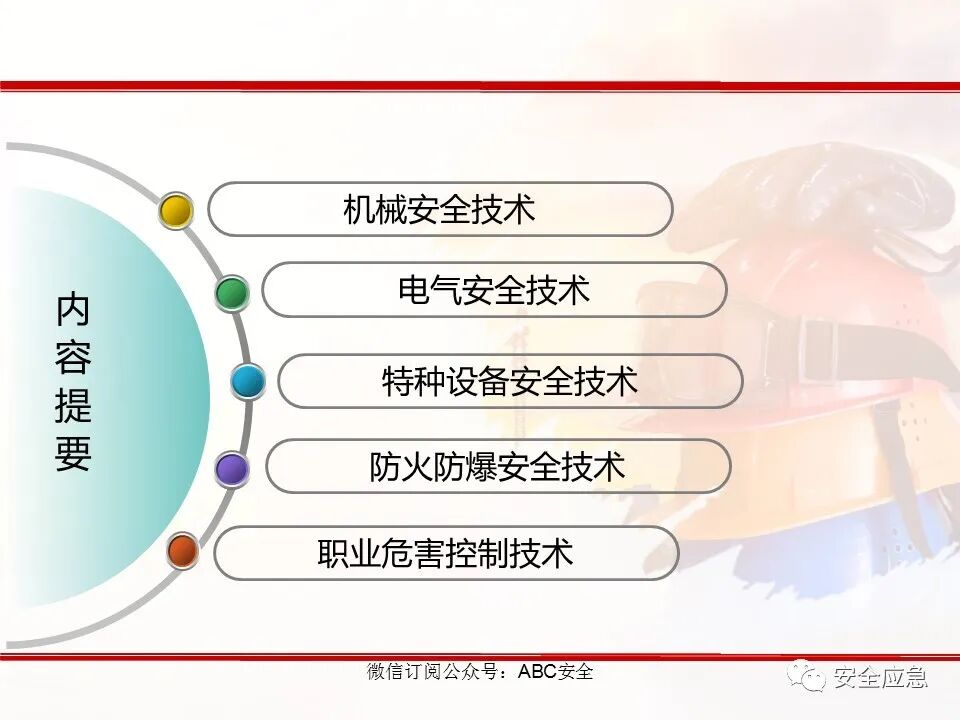 内容提要

机械安全技术

电气安全技术

特种设备安全技术

防火防爆安全技术

职业危害控制技术

微信订阅公众号：ABC安全

安全应急